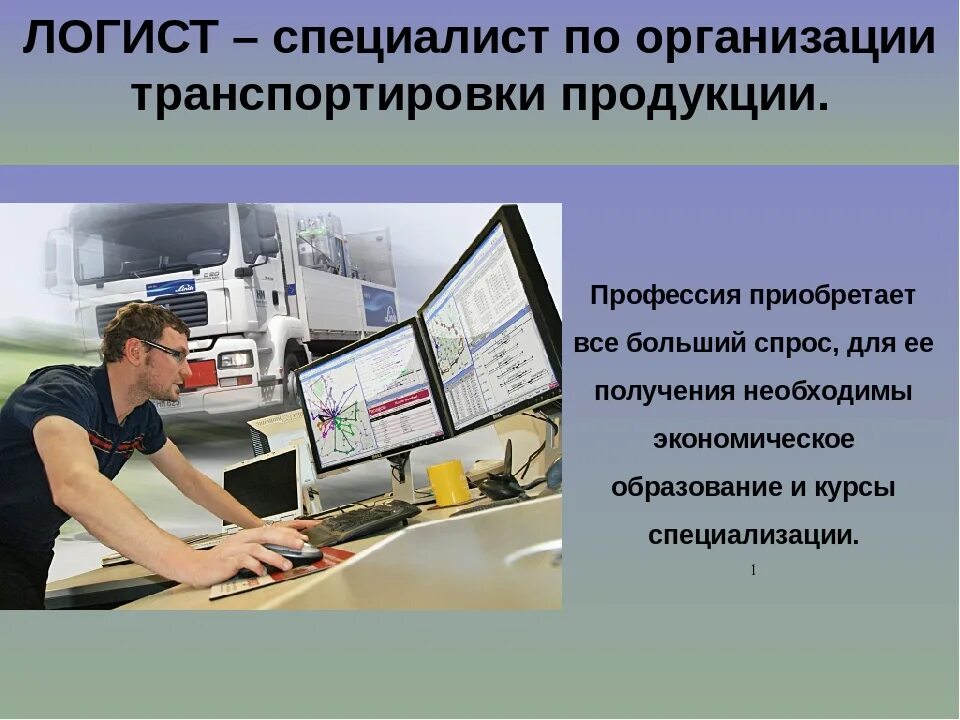 ЛОГИСТ – специалист по организации транспортировки продукции.

Профессия приобретает все больший спрос, для ее получения необходимы экономическое образование и курсы специализации.

1